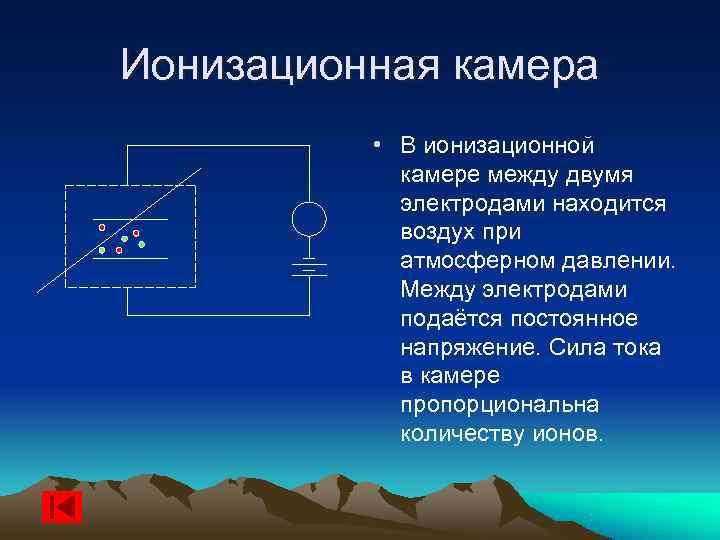 Ионизационная камера

• В ионизационной камере между двумя электродами находится воздух при атмосферном давлении. Между электродами подаётся постоянное напряжение. Сила тока в камере пропорциональна количеству ионов.